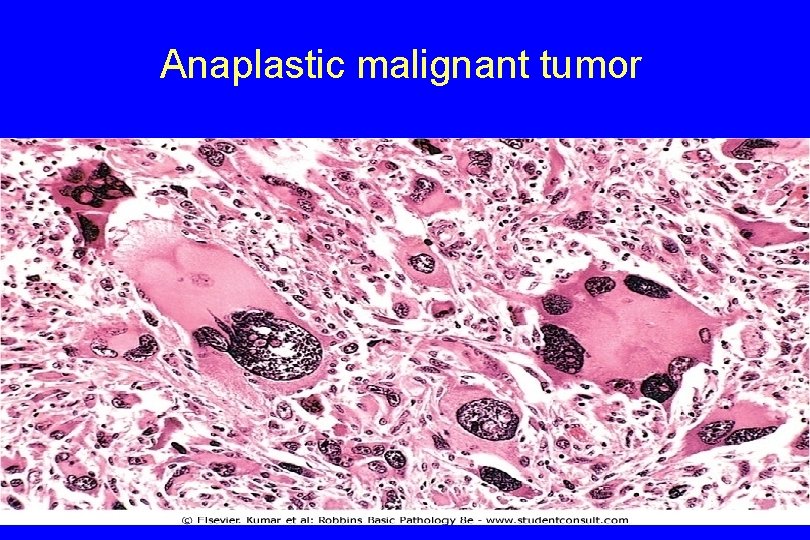 Anaplastic malignant tumor

© Elsevier. Kumar et al: Robbins Basic Pathology 8e - www.studentconsult.com